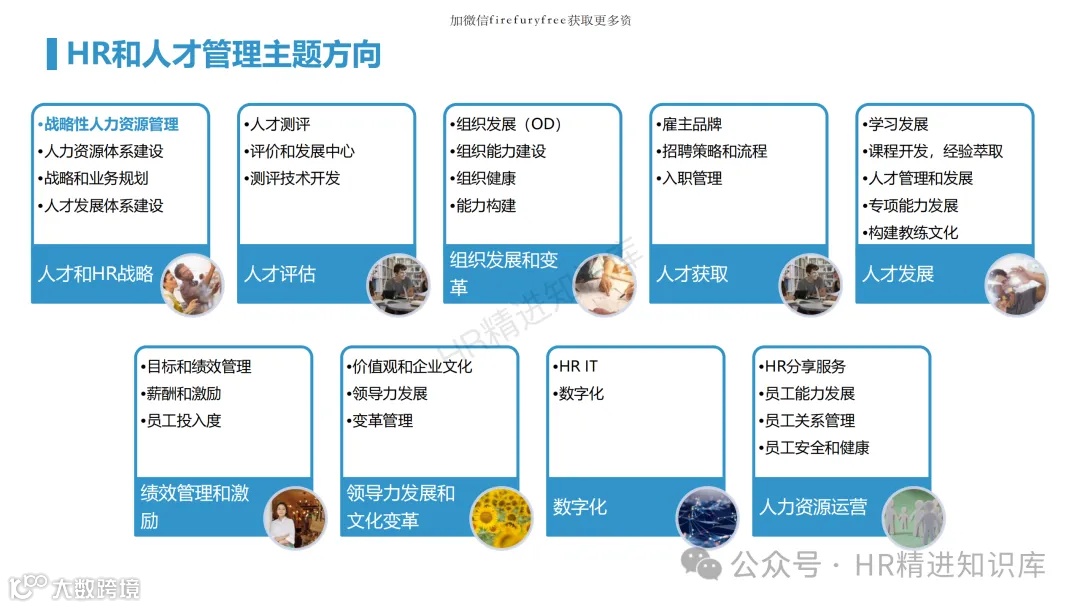 加微信firefuryfree获取更多资

HR和人才管理主题方向

•战略性人力资源管理
•人力资源体系建设
•战略和业务规划
•人才发展体系建设

人才和HR战略

•人才测评
•评价和发展中心
•测评技术开发

人才评估

•组织发展（OD）
•组织能力建设
•组织健康
•能力构建

组织发展和变革

•雇主品牌
•招聘策略和流程
•入职管理

人才获取

•学习发展
•课程开发，经验萃取
•人才管理和发展
•专项能力发展
•构建教练文化

人才发展

•目标和绩效管理
•薪酬和激励
•员工投入度

绩效管理和激励

•价值观和企业文化
•领导力发展
•变革管理

领导力发展和文化变革

•HR IT
•数字化

数字化

•HR分享服务
•员工能力发展
•员工关系管理
•员工安全和健康

人力资源运营

HR精进知识库

公众号 · HR精进知识库

大数跨境